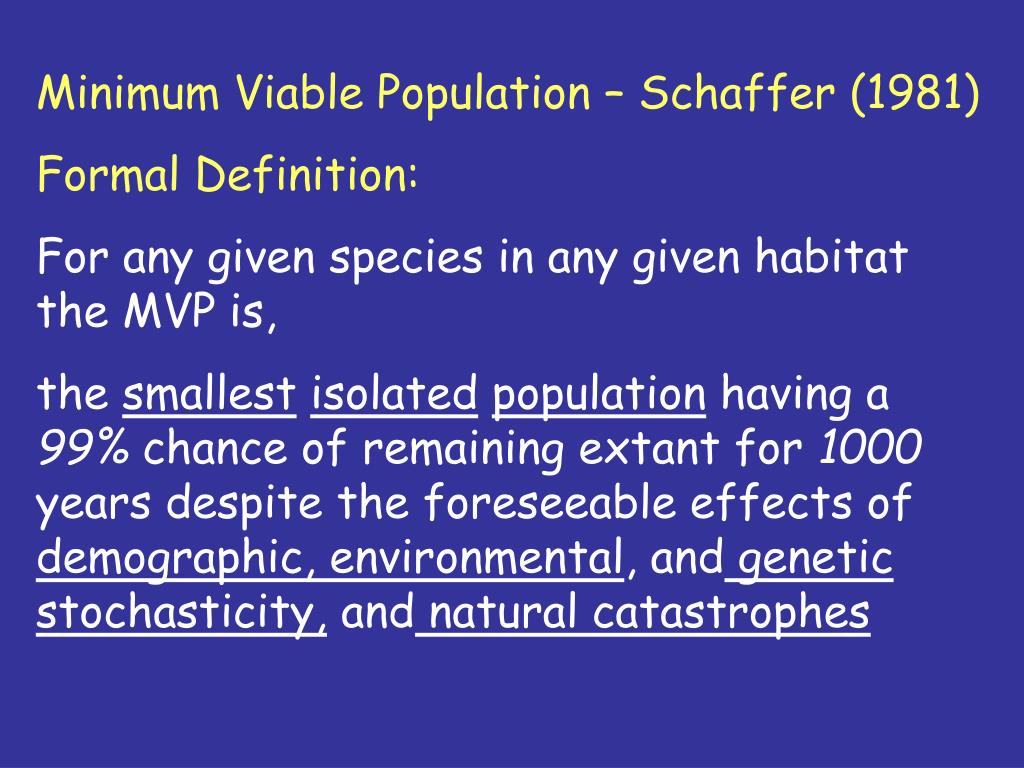 Minimum Viable Population – Schaffer (1981)

Formal Definition:

For any given species in any given habitat the MVP is,

the smallest isolated population having a 99% chance of remaining extant for 1000 years despite the foreseeable effects of demographic, environmental, and genetic stochasticity, and natural catastrophes